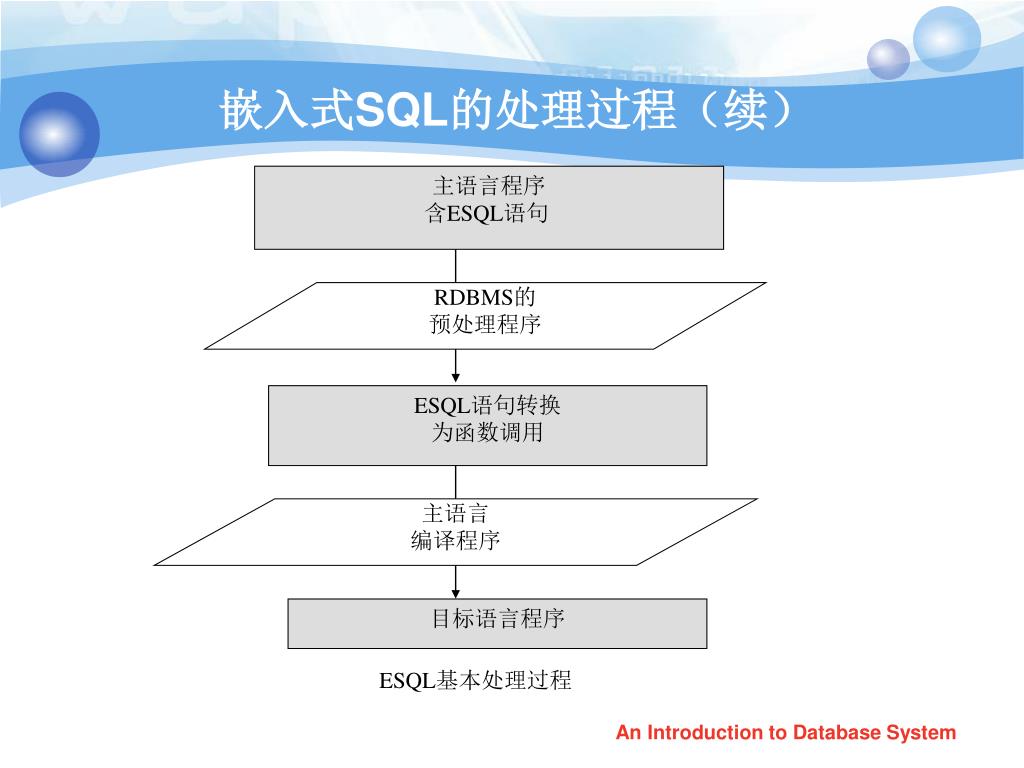 嵌入式SQL的处理过程（续）

主语言程序
含ESQL语句

RDBMS的
预处理程序

ESQL语句转换
为函数调用

主语言
编译程序

目标语言程序

ESQL基本处理过程

An Introduction to Database System